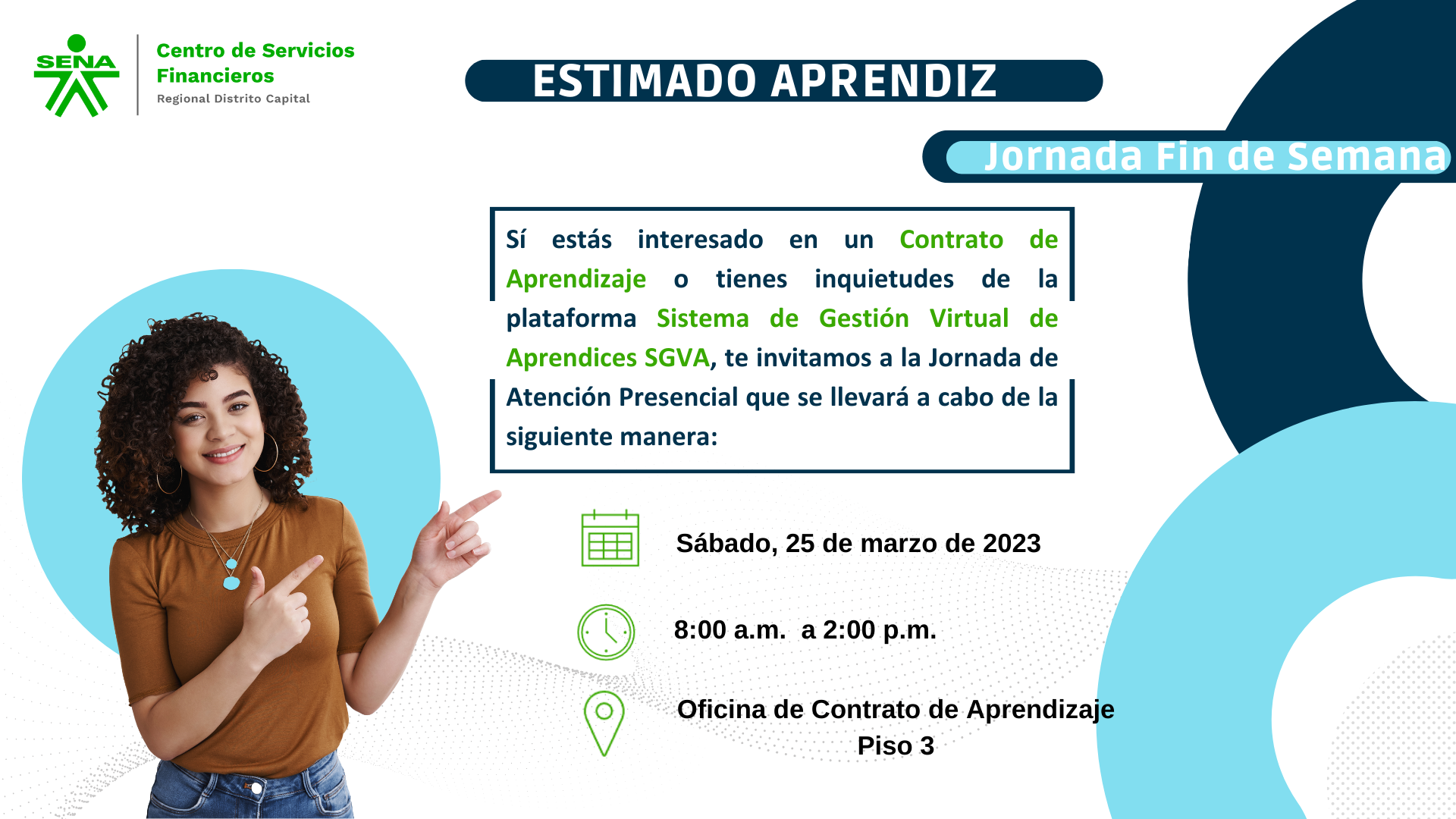 SENA

Centro de Servicios Financieros
Regional Distrito Capital

ESTIMADO APRENDIZ

Jornada Fin de Semana

Sí estás interesado en un Contrato de Aprendizaje o tienes inquietudes de la plataforma Sistema de Gestión Virtual de Aprendices SGVA, te invitamos a la Jornada de Atención Presencial que se llevará a cabo de la siguiente manera:

Sábado, 25 de marzo de 2023

8:00 a.m. a 2:00 p.m.

Oficina de Contrato de Aprendizaje
Piso 3